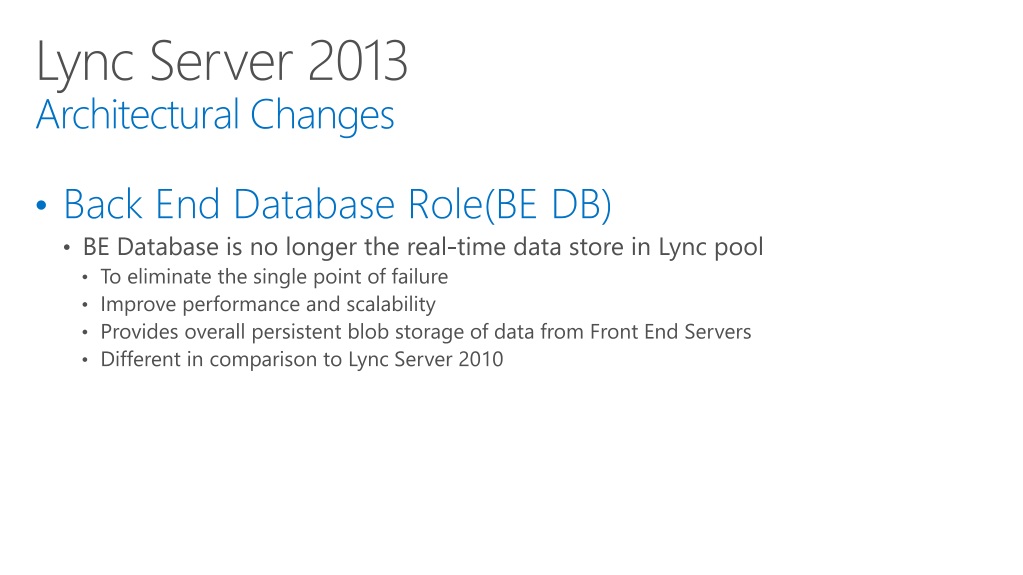 Lync Server 2013
Architectural Changes

• Back End Database Role(BE DB)
• BE Database is no longer the real-time data store in Lync pool
• To eliminate the single point of failure
• Improve performance and scalability
• Provides overall persistent blob storage of data from Front End Servers
• Different in comparison to Lync Server 2010